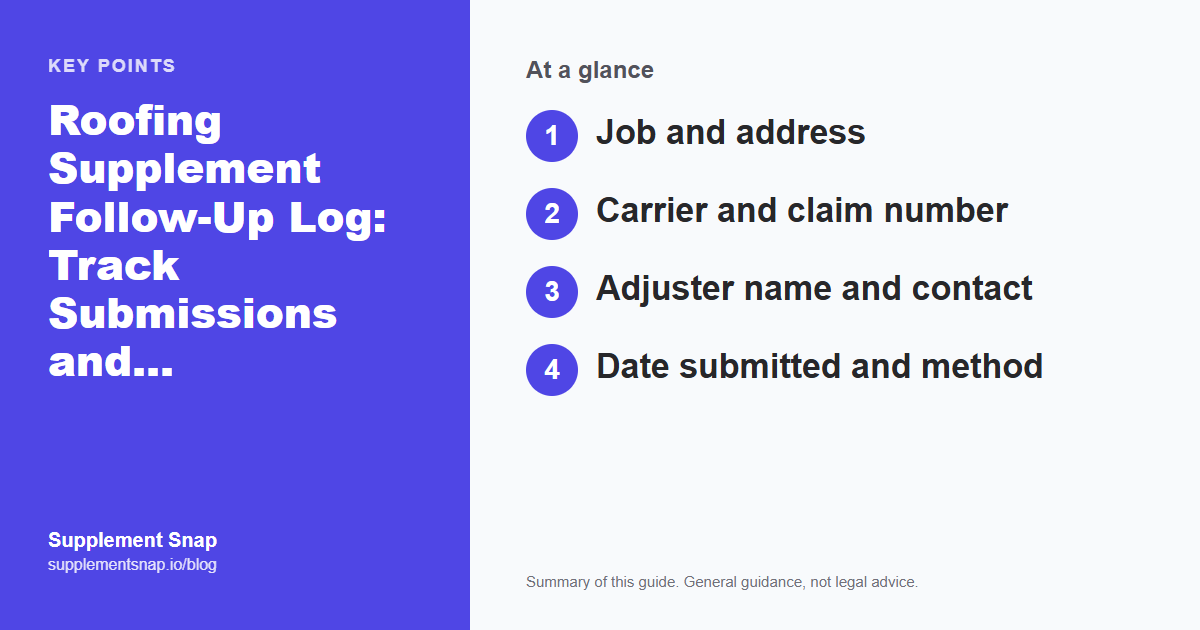 KEY POINTS

Roofing Supplement Follow-Up Log: Track Submissions and...

Supplement Snap
supplementsnap.io/blog

At a glance

1 Job and address

2 Carrier and claim number

3 Adjuster name and contact

4 Date submitted and method

Summary of this guide. General guidance, not legal advice.